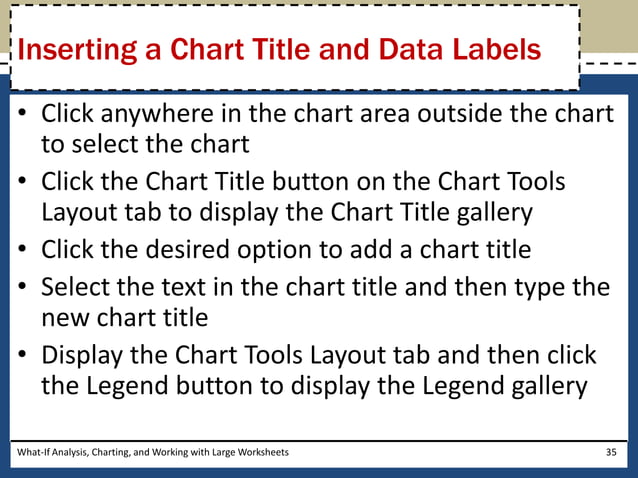 Inserting a Chart Title and Data Labels

• Click anywhere in the chart area outside the chart to select the chart
• Click the Chart Title button on the Chart Tools Layout tab to display the Chart Title gallery
• Click the desired option to add a chart title
• Select the text in the chart title and then type the new chart title
• Display the Chart Tools Layout tab and then click the Legend button to display the Legend gallery

What-If Analysis, Charting, and Working with Large Worksheets

35